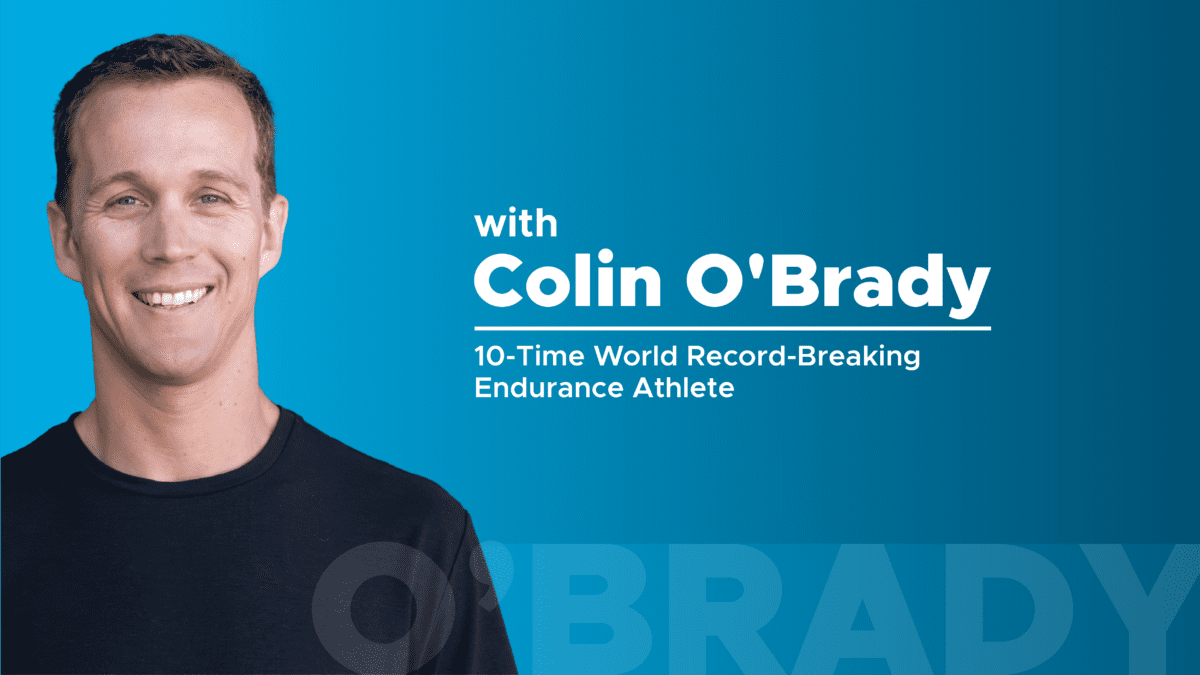 with
Colin O'Brady

10-Time World Record-Breaking Endurance Athlete

O'BRADY